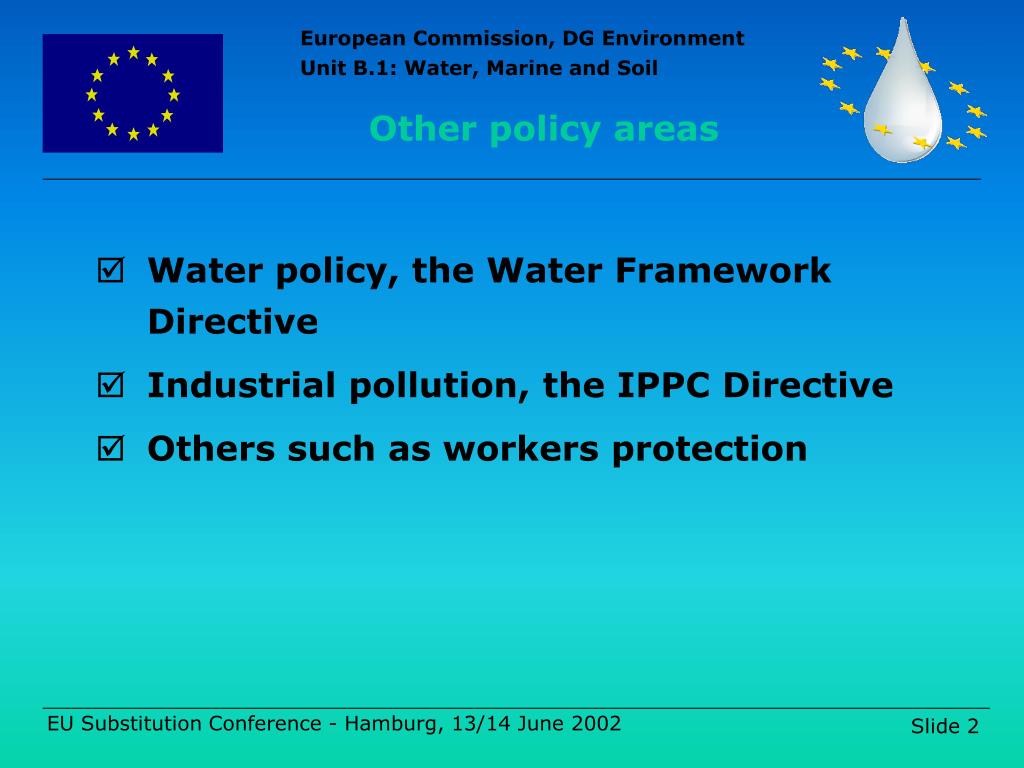 European Commission, DG Environment
Unit B.1: Water, Marine and Soil

Other policy areas

☑ Water policy, the Water Framework Directive

☑ Industrial pollution, the IPPC Directive

☑ Others such as workers protection

EU Substitution Conference - Hamburg, 13/14 June 2002

Slide 2